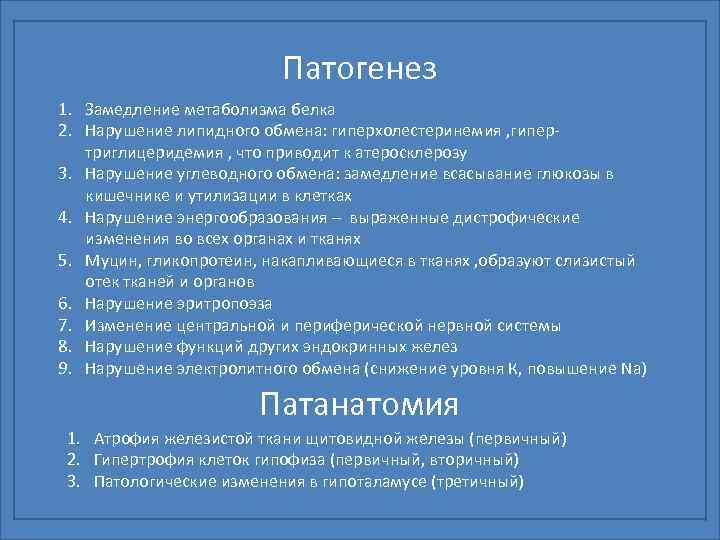 Патогенез

1. Замедление метаболизма белка
2. Нарушение липидного обмена: гиперхолестеринемия ,гипер-триглицеридемия , что приводит к атеросклерозу
3. Нарушение углеводного обмена: замедление всасывание глюкозы в кишечнике и утилизации в клетках
4. Нарушение энергообразования – выраженные дистрофические изменения во всех органах и тканях
5. Муцин, гликопротеин, накапливающиеся в тканях ,образуют слизистый отек тканей и органов
6. Нарушение эритропоэза
7. Изменение центральной и периферической нервной системы
8. Нарушение функций других эндокринных желез
9. Нарушение электролитного обмена (снижение уровня К, повышение Na)

Патанатомия

1. Атрофия железистой ткани щитовидной железы (первичный)
2. Гипертрофия клеток гипофиза (первичный, вторичный)
3. Патологические изменения в гипоталамусе (третичный)